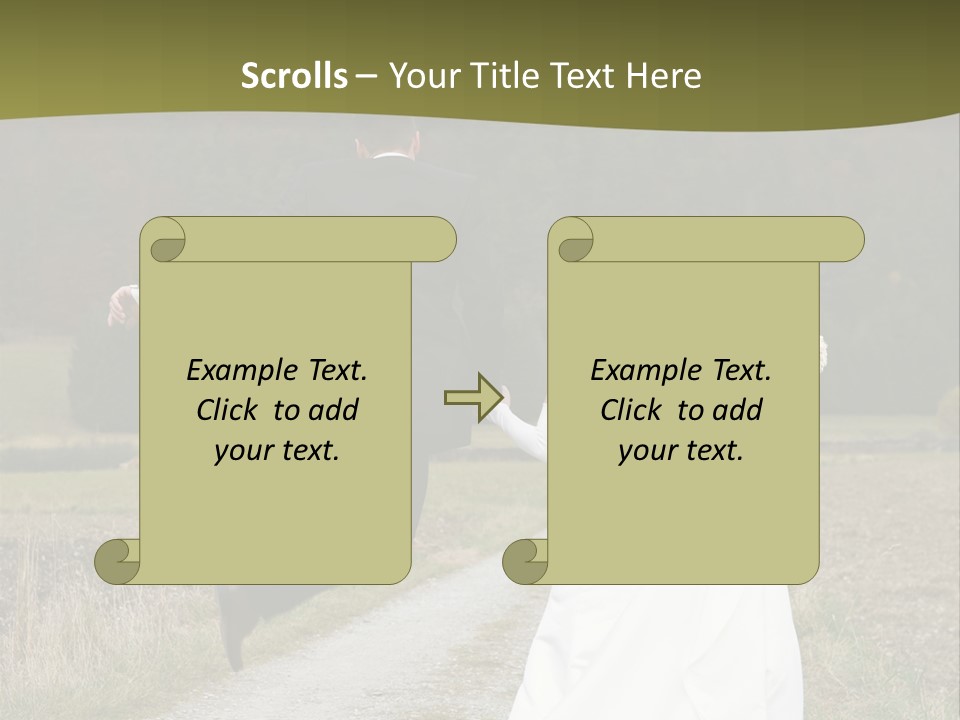 Scrolls – Your Title Text Here

Example Text. Click to add your text.

Example Text. Click to add your text.